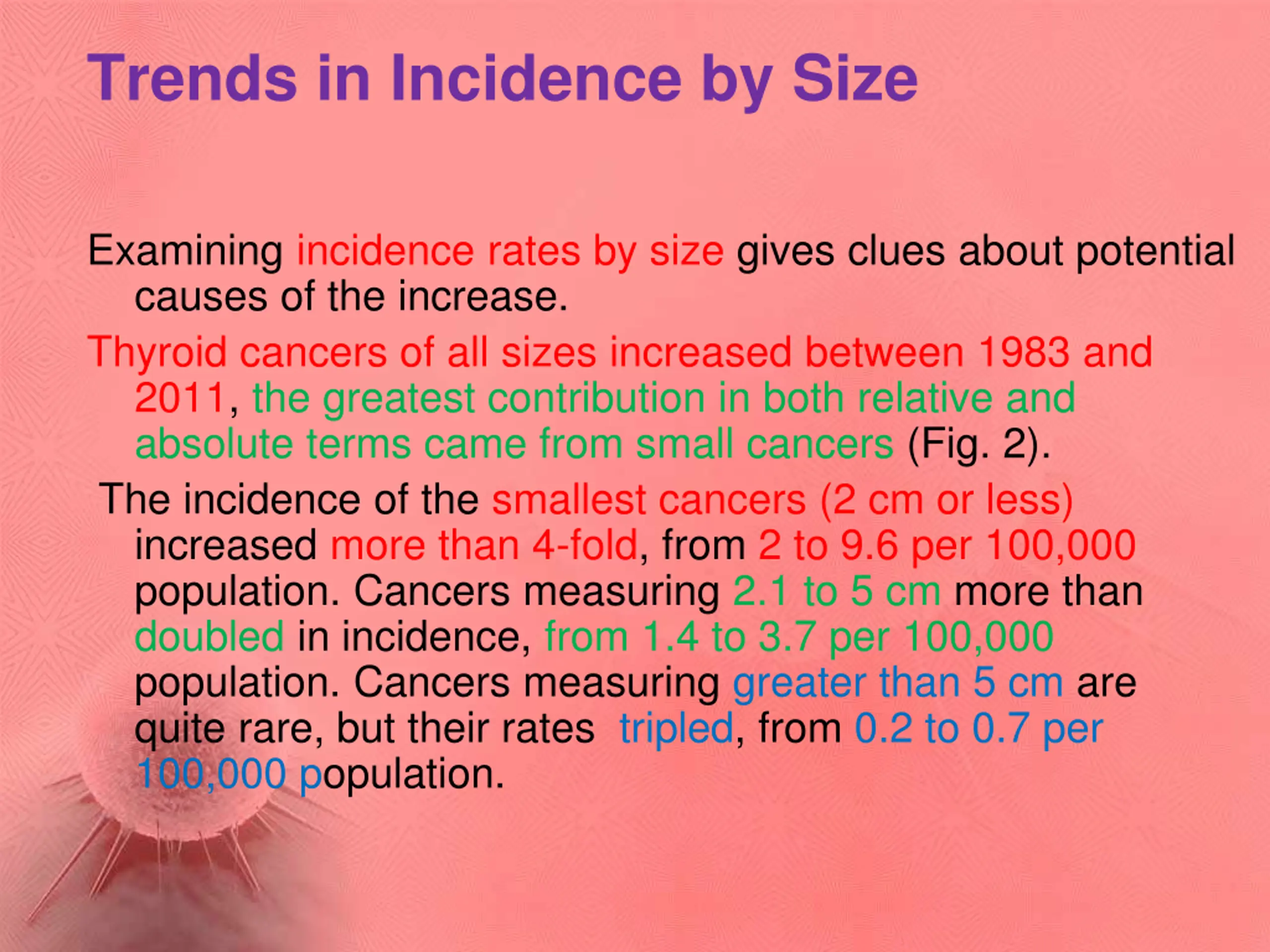 Trends in Incidence by Size

Examining incidence rates by size gives clues about potential causes of the increase.

Thyroid cancers of all sizes increased between 1983 and 2011, the greatest contribution in both relative and absolute terms came from small cancers (Fig. 2).

The incidence of the smallest cancers (2 cm or less) increased more than 4-fold, from 2 to 9.6 per 100,000 population. Cancers measuring 2.1 to 5 cm more than doubled in incidence, from 1.4 to 3.7 per 100,000 population. Cancers measuring greater than 5 cm are quite rare, but their rates tripled, from 0.2 to 0.7 per 100,000 population.